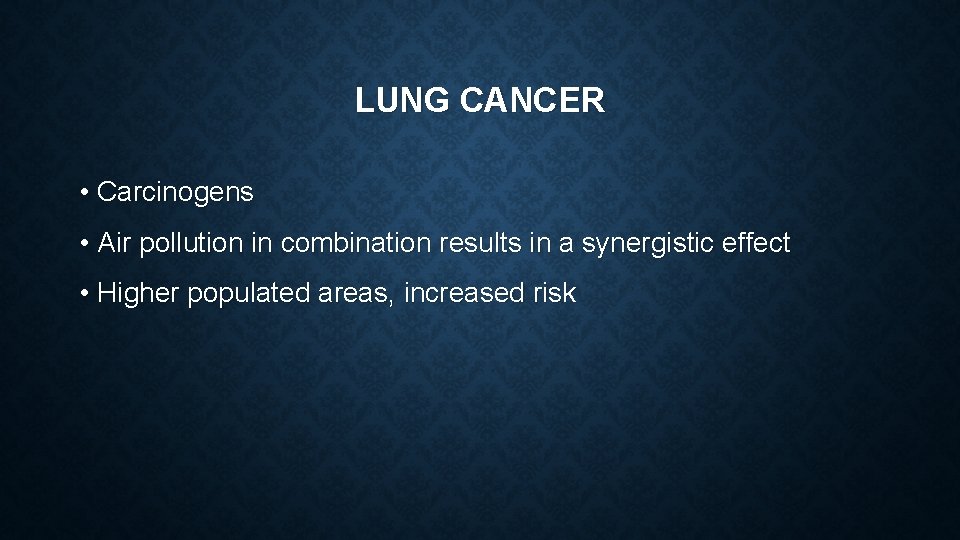 LUNG CANCER

• Carcinogens

• Air pollution in combination results in a synergistic effect

• Higher populated areas, increased risk